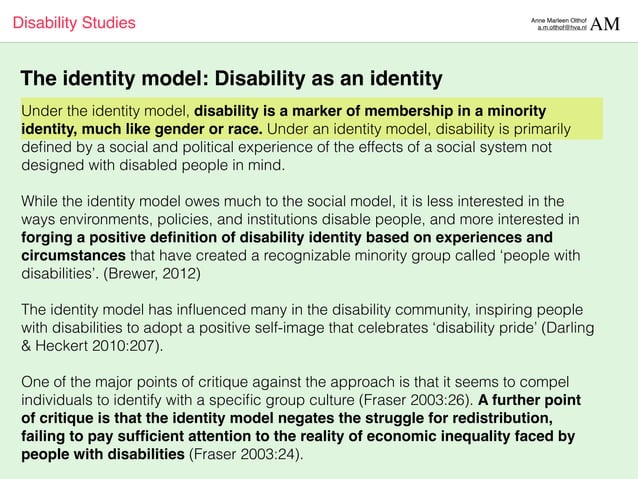 Disability Studies

Anne Marleen Olthof
a.m.olthof@hva.nl
AM

The identity model: Disability as an identity

Under the identity model, disability is a marker of membership in a minority identity, much like gender or race. Under an identity model, disability is primarily defined by a social and political experience of the effects of a social system not designed with disabled people in mind.

While the identity model owes much to the social model, it is less interested in the ways environments, policies, and institutions disable people, and more interested in forging a positive definition of disability identity based on experiences and circumstances that have created a recognizable minority group called 'people with disabilities'. (Brewer, 2012)

The identity model has influenced many in the disability community, inspiring people with disabilities to adopt a positive self-image that celebrates 'disability pride' (Darling & Heckert 2010:207).

One of the major points of critique against the approach is that it seems to compel individuals to identify with a specific group culture (Fraser 2003:26). A further point of critique is that the identity model negates the struggle for redistribution, failing to pay sufficient attention to the reality of economic inequality faced by people with disabilities (Fraser 2003:24).